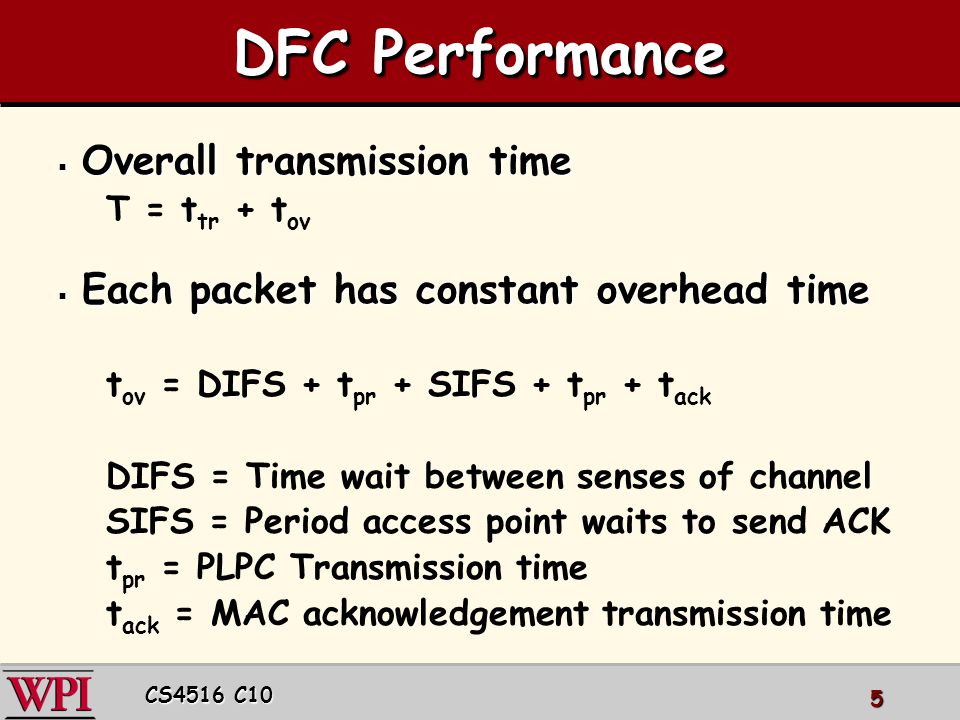 DFC Performance

▪ Overall transmission time
$T = t_{tr} + t_{ov}$

▪ Each packet has constant overhead time

$t_{ov} = DIFS + t_{pr} + SIFS + t_{pr} + t_{ack}$

DIFS = Time wait between senses of channel
SIFS = Period access point waits to send ACK
$t_{pr}$ = PLPC Transmission time
$t_{ack}$ = MAC acknowledgement transmission time

WPI
CS4516 C10
5